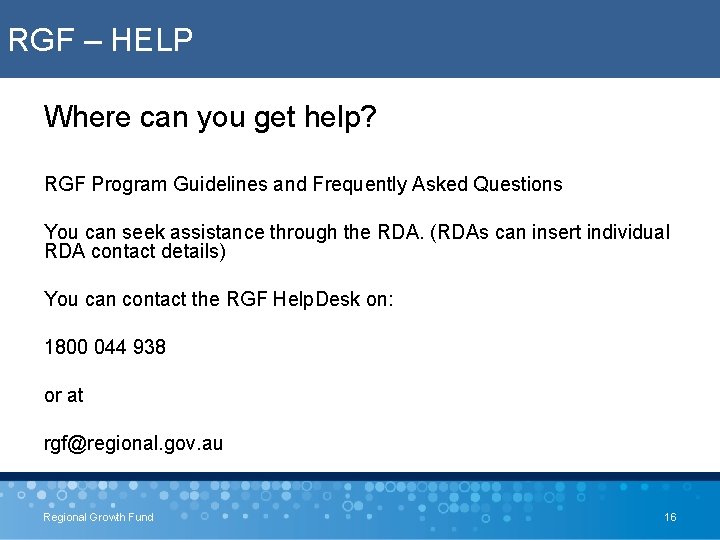 RGF – HELP

Where can you get help?

RGF Program Guidelines and Frequently Asked Questions

You can seek assistance through the RDA. (RDAs can insert individual RDA contact details)

You can contact the RGF HelpDesk on:

1800 044 938

or at

rgf@regional.gov.au

Regional Growth Fund

16